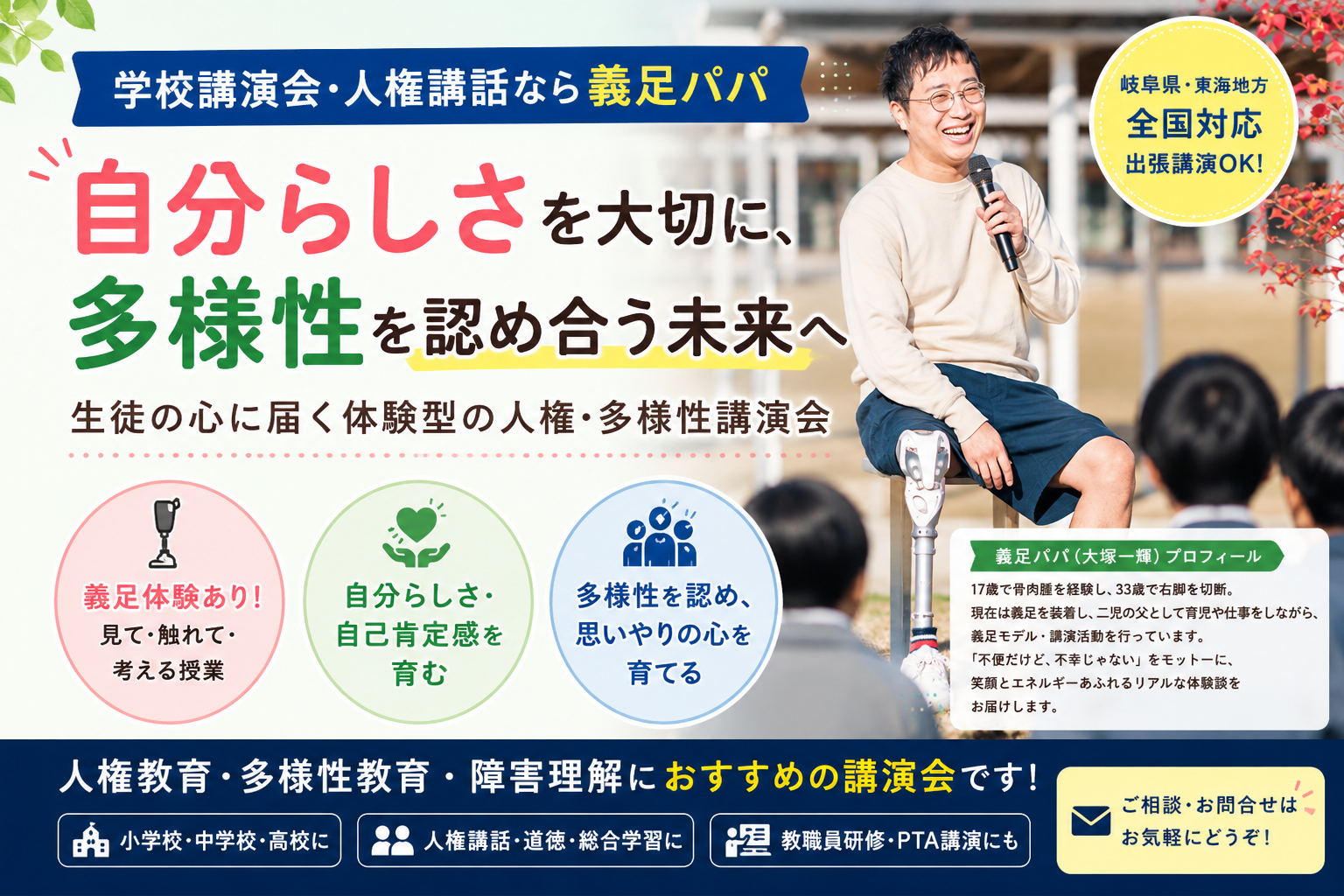 学校講演会・人権講話なら義足パパ

岐阜県・東海地方
全国対応
出張講演OK!

自分らしさを大切に、
多様性を認め合う未来へ

生徒の心に届く体験型の人権・多様性講演会

義足体験あり!
見て・触れて・
考える授業

自分らしさ・
自己肯定感を
育む

多様性を認め、
思いやりの心を
育てる

義足パパ（大塚一輝）プロフィール
17歳で骨肉腫を経験し、33歳で右脚を切断。
現在は義足を装着し、二児の父として育児や仕事をしながら、
義足モデル・講演活動を行っています。
「不便だけど、不幸じゃない」をモットーに、
笑顔とエネルギーあふれるリアルな体験談を
お届けします。

人権教育・多様性教育・障害理解におすすめの講演会です!

小学校・中学校・高校に

人権講話・道徳・総合学習に

教職員研修・PTA講演にも

ご相談・お問合せは
お気軽にどうぞ!